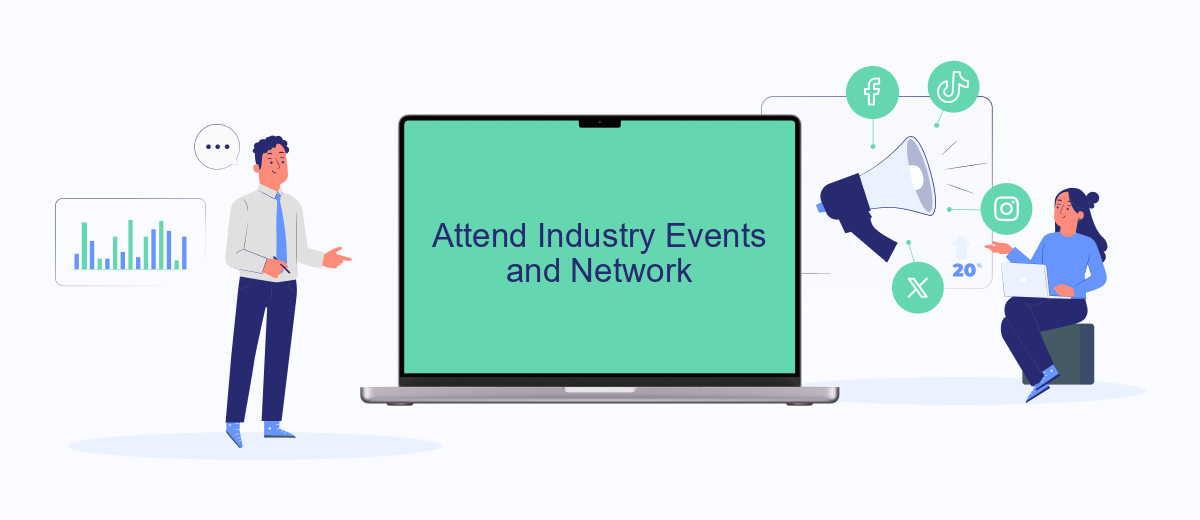 Attend Industry Events and Network

20%